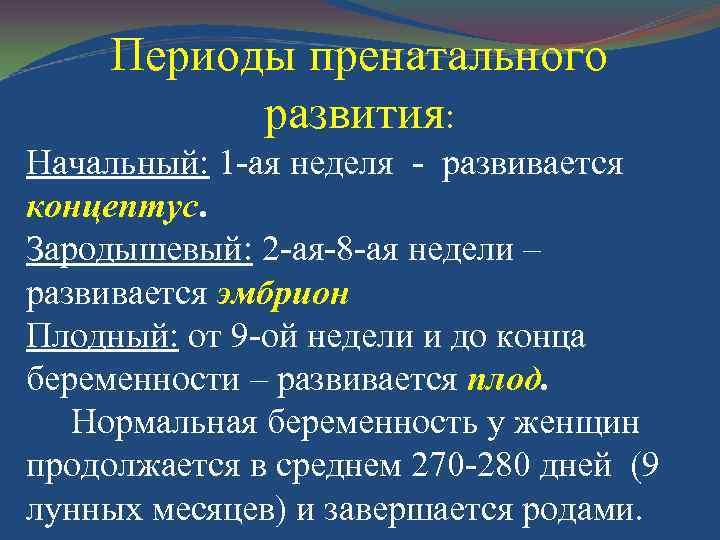 Периоды пренатального развития:

Начальный: 1-ая неделя - развивается концептус.
Зародышевый: 2-ая-8-ая недели – развивается эмбрион
Плодный: от 9-ой недели и до конца беременности – развивается плод.

Нормальная беременность у женщин продолжается в среднем 270-280 дней (9 лунных месяцев) и завершается родами.